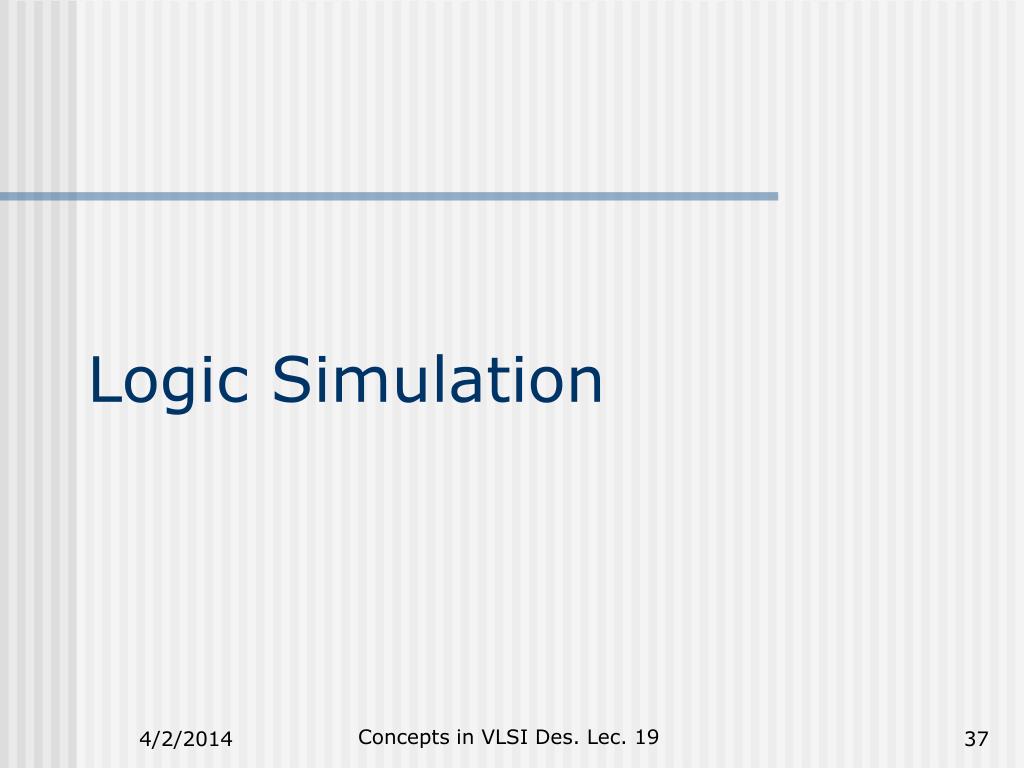 Logic Simulation

4/2/2014

Concepts in VLSI Des. Lec. 19

37